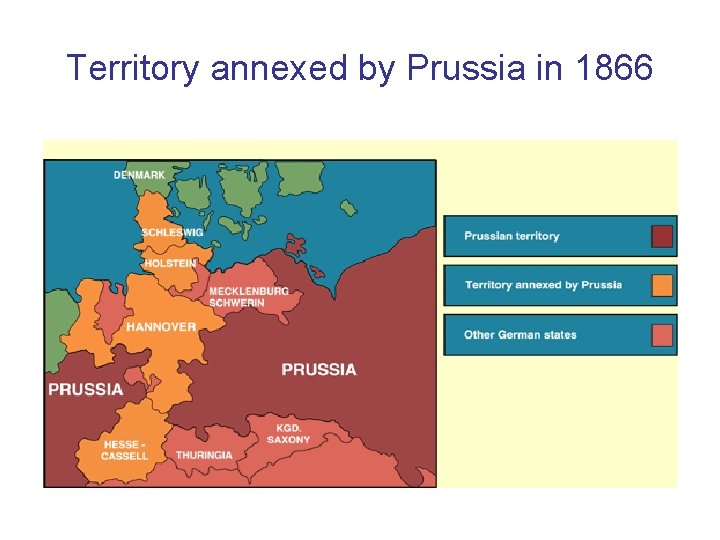 Territory annexed by Prussia in 1866

DENMARK
SCHLESWIG
HOLSTEIN
MECKLENBURG SCHWERIN
HANNOVER
PRUSSIA
PRUSSIA
HESSE - CASSELL
THURINGIA
KGD. SAXONY

Prussian territory
Territory annexed by Prussia
Other German states